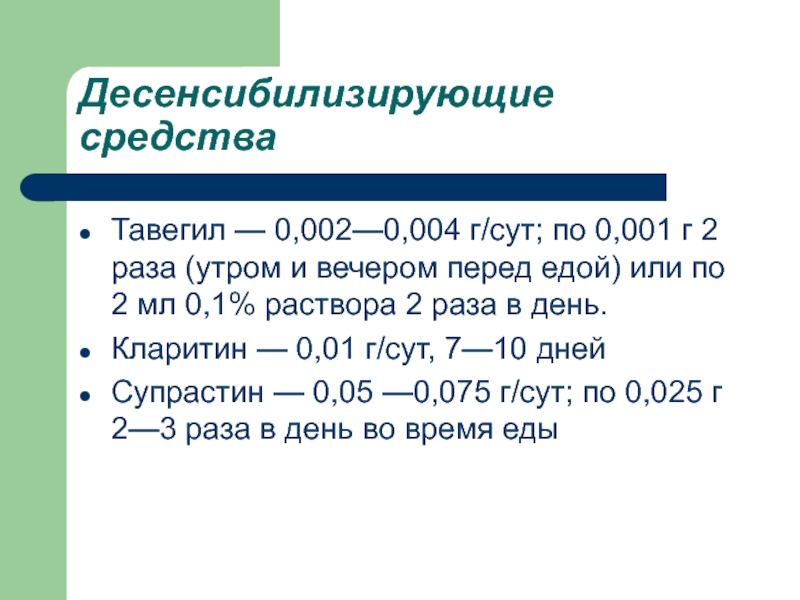 Десенсибилизирующие средства

- Тавегил — 0,002—0,004 г/сут; по 0,001 г 2 раза (утром и вечером перед едой) или по 2 мл 0,1% раствора 2 раза в день.
- Кларитин — 0,01 г/сут, 7—10 дней
- Супрастин — 0,05 —0,075 г/сут; по 0,025 г 2—3 раза в день во время еды